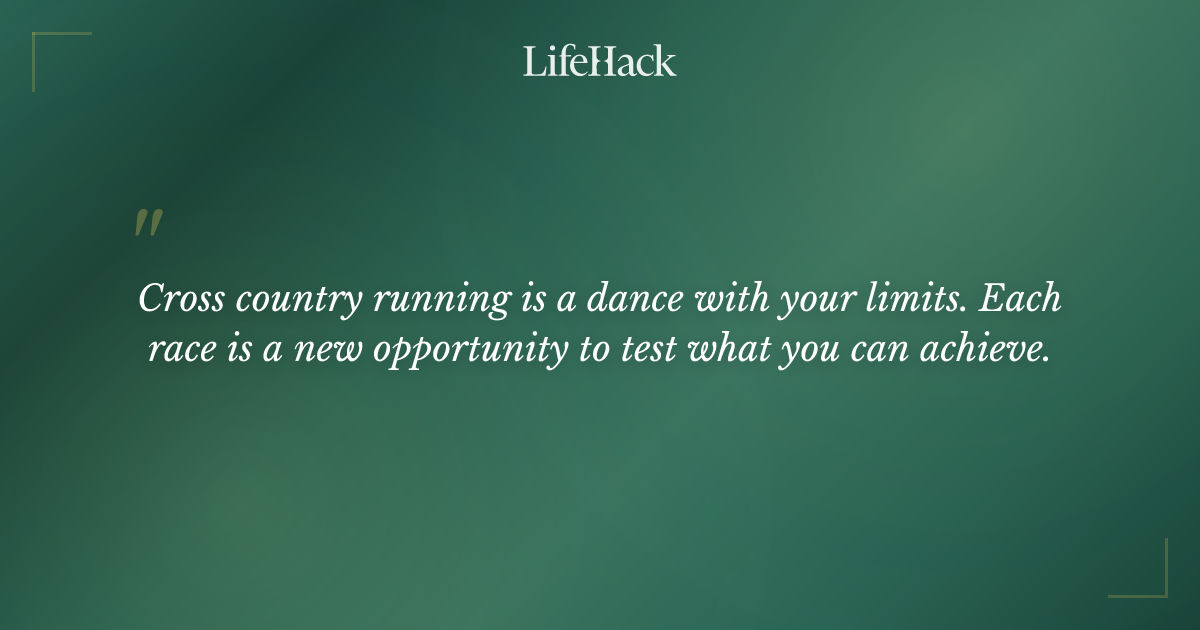 LifeHack

"

Cross country running is a dance with your limits. Each race is a new opportunity to test what you can achieve.